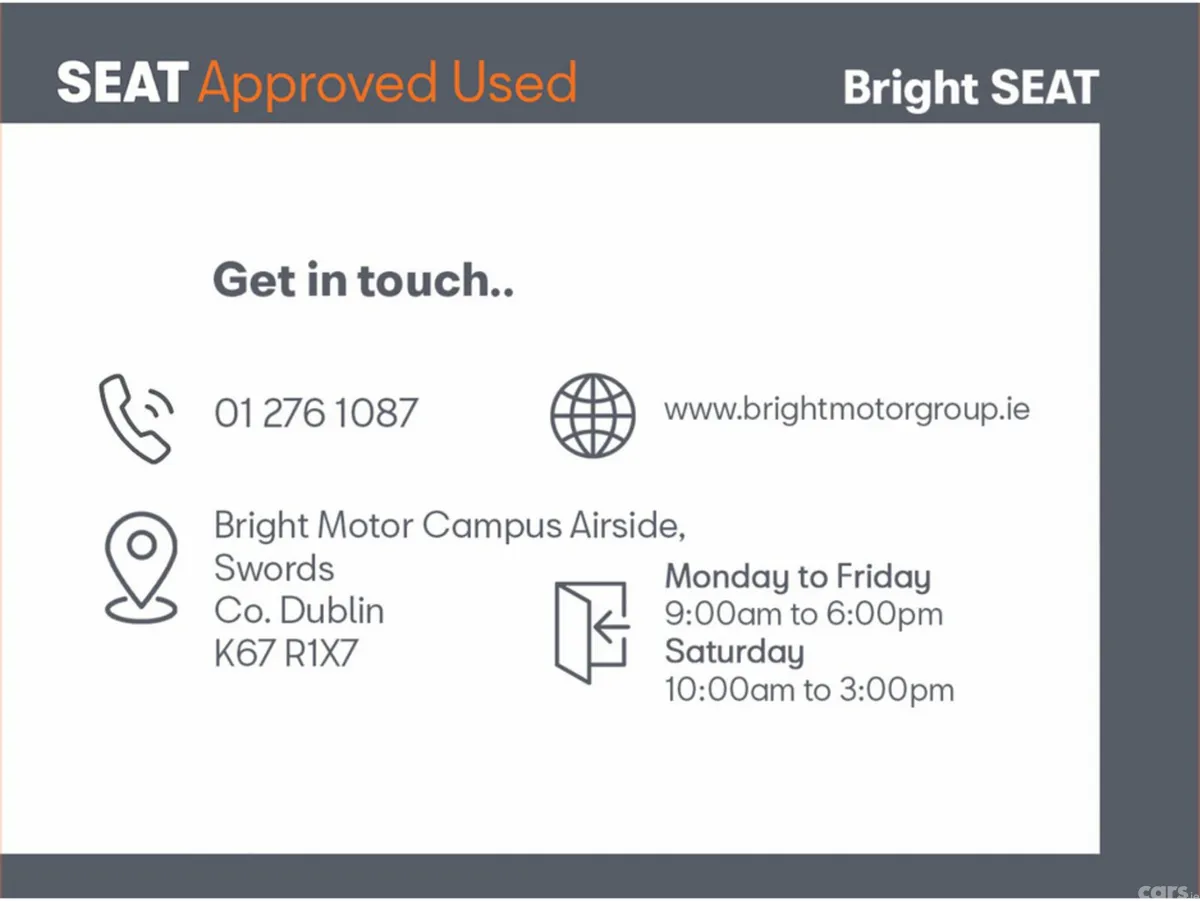 SEAT Approved Used

Bright SEAT

Get in touch..

01 276 1087

www.brightmotorgroup.ie

Bright Motor Campus Airside,
Swords
Co. Dublin
K67 R1X7

Monday to Friday
9:00am to 6:00pm
Saturday
10:00am to 3:00pm

cars.ie